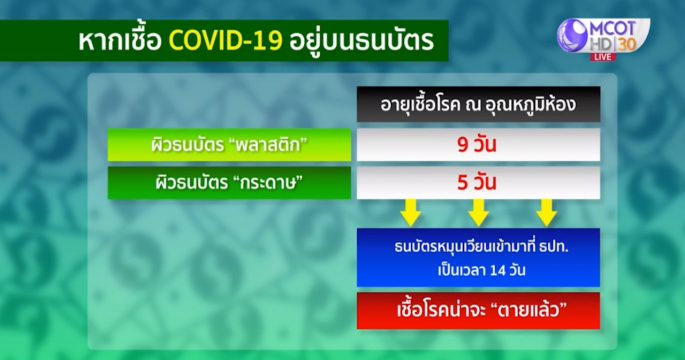 หากเชื้อ COVID-19 อยู่บนธนบัตร

MCOT HD 30 LIVE

| | อายุเชื้อโรค ณ อุณหภูมิห้อง |
|---|---|
| ผิวธนบัตร "พลาสติก" | 9 วัน |
| ผิวธนบัตร "กระดาษ" | 5 วัน |

ธนบัตรหมุนเวียนเข้ามาที่ ธปท. เป็นเวลา 14 วัน

เชื้อโรคน่าจะ "ตายแล้ว"